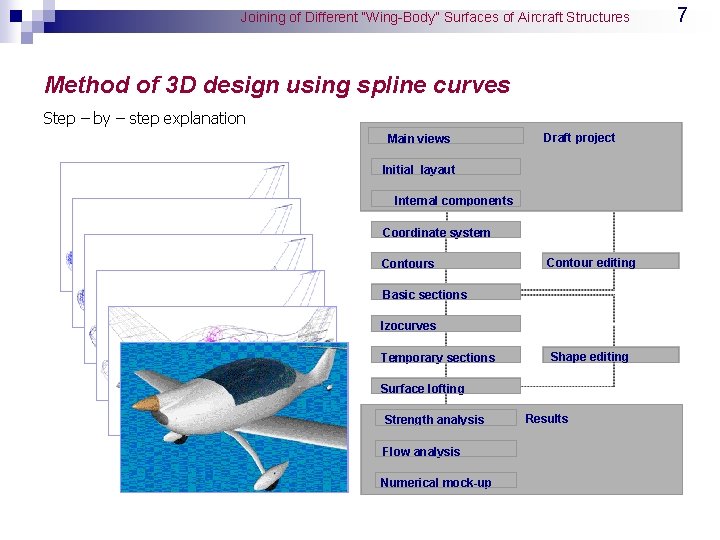 Joining of Different "Wing-Body" Surfaces of Aircraft Structures 7

Method of 3D design using spline curves

Step – by – step explanation

Main views

Draft project

Initial layaut

Internal components

Coordinate system

Contours

Contour editing

Basic sections

Izocurves

Temporary sections

Shape editing

Surface lofting

Strength analysis

Results

Flow analysis

Numerical mock-up